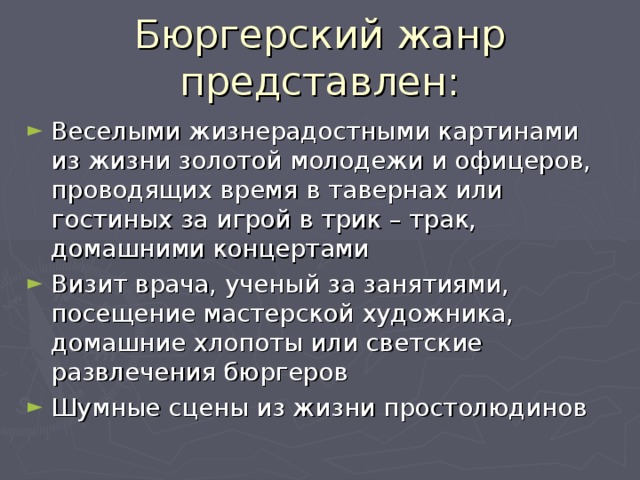 Бюргерский жанр представлен:

► Веселыми жизнерадостными картинами из жизни золотой молодежи и офицеров, проводящих время в тавернах или гостиных за игрой в трик – трак, домашними концертами

► Визит врача, ученый за занятиями, посещение мастерской художника, домашние хлопоты или светские развлечения бюргеров

► Шумные сцены из жизни простолюдинов